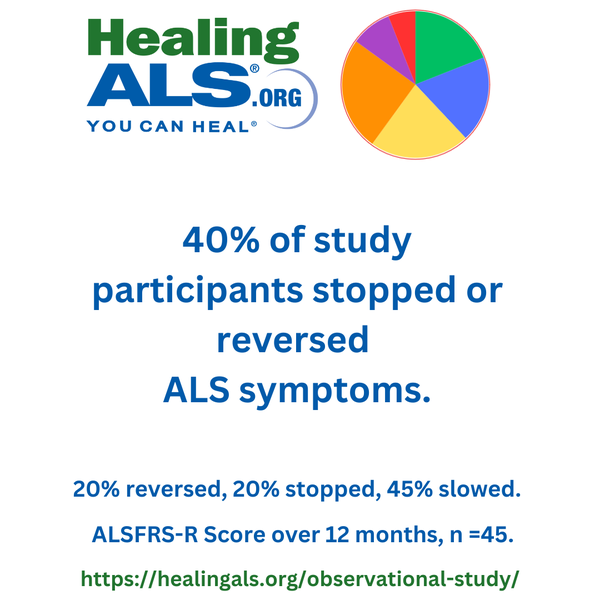 Healing ALS® .ORG
YOU CAN HEAL®

40% of study participants stopped or reversed ALS symptoms.

20% reversed, 20% stopped, 45% slowed.

ALSFRS-R Score over 12 months, n =45.

https://healingals.org/observational-study/